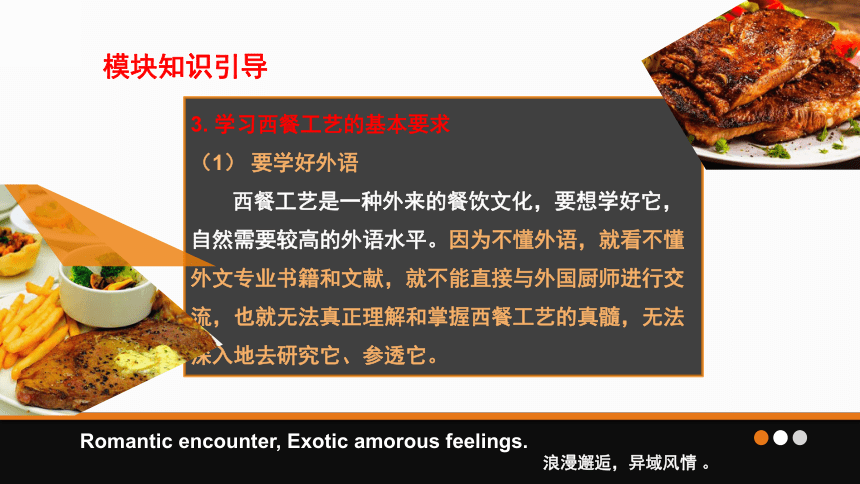 模块知识引导

3. 学习西餐工艺的基本要求

（1） 要学好外语

西餐工艺是一种外来的餐饮文化，要想学好它，自然需要较高的外语水平。因为不懂外语，就看不懂外文专业书籍和文献，就不能直接与外国厨师进行交流，也就无法真正理解和掌握西餐工艺的真髓，无法深入地去研究它、参透它。

Romantic encounter, Exotic amorous feelings.

浪漫邂逅，异域风情 。